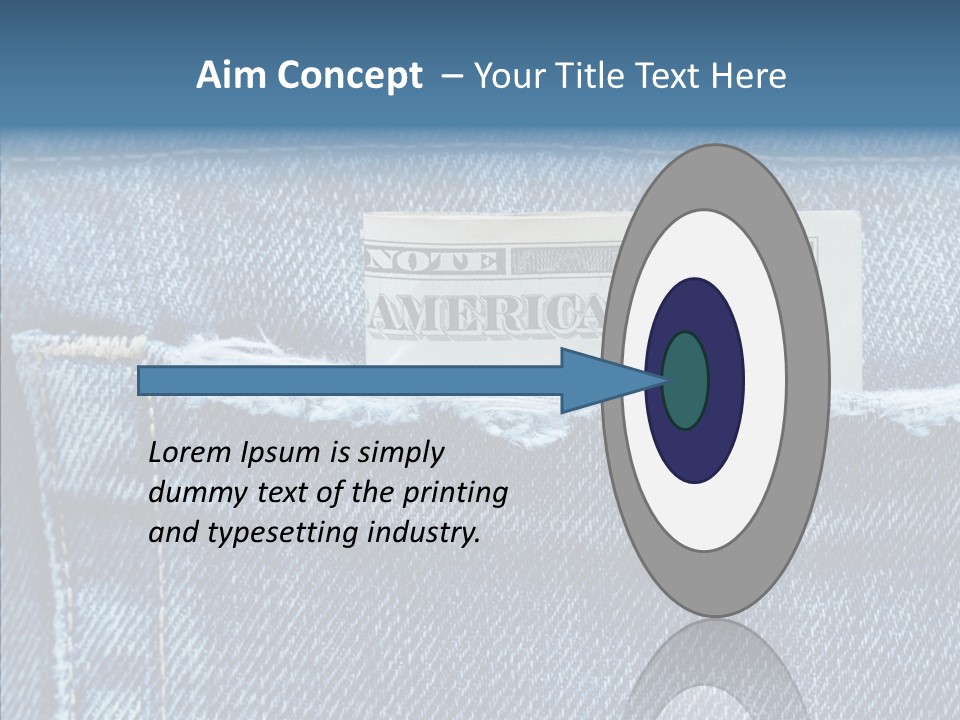 Aim Concept – Your Title Text Here

NOTE
AMERICA

Lorem Ipsum is simply dummy text of the printing and typesetting industry.